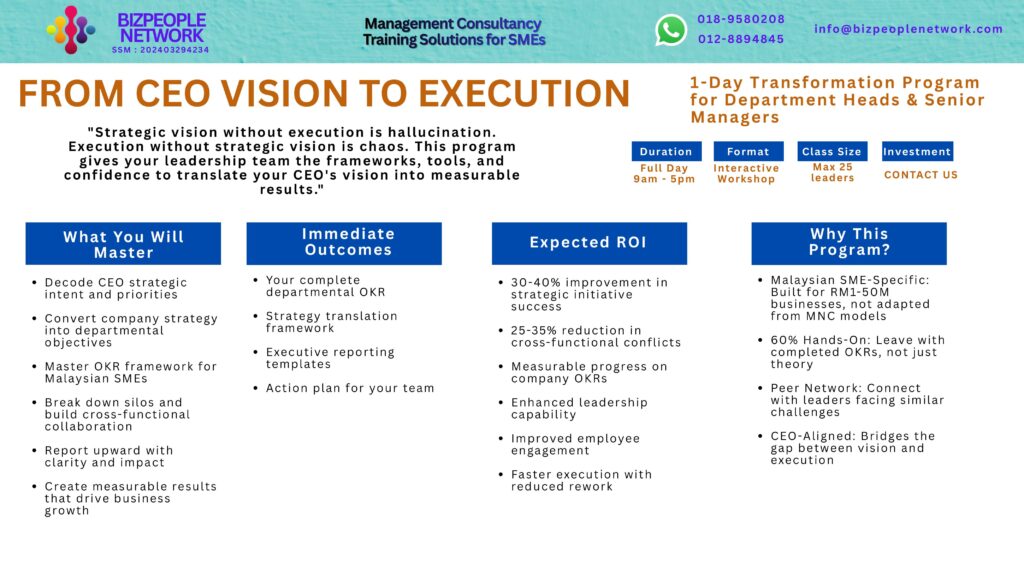 BIZPEOPLE NETWORK
SSM : 202403294234

Management Consultancy
Training Solutions for SMEs

018-9580208
012-8894845

info@bizpeoplenetwork.com

FROM CEO VISION TO EXECUTION

1-Day Transformation Program for Department Heads & Senior Managers

"Strategic vision without execution is hallucination. Execution without strategic vision is chaos. This program gives your leadership team the frameworks, tools, and confidence to translate your CEO's vision into measurable results."

| Duration | Format | Class Size | Investment |
|---|---|---|---|
| Full Day 9am - 5pm | Interactive Workshop | Max 25 leaders | CONTACT US |

What You Will Master

- Decode CEO strategic intent and priorities
- Convert company strategy into departmental objectives
- Master OKR framework for Malaysian SMEs
- Break down silos and build cross-functional collaboration
- Report upward with clarity and impact
- Create measurable results that drive business growth

Immediate Outcomes

- Your complete departmental OKR
- Strategy translation framework
- Executive reporting templates
- Action plan for your team

Expected ROI

- 30-40% improvement in strategic initiative success
- 25-35% reduction in cross-functional conflicts
- Measurable progress on company OKRs
- Enhanced leadership capability
- Improved employee engagement
- Faster execution with reduced rework

Why This Program?

- Malaysian SME-Specific: Built for RM1-50M businesses, not adapted from MNC models
- 60% Hands-On: Leave with completed OKRs, not just theory
- Peer Network: Connect with leaders facing similar challenges
- CEO-Aligned: Bridges the gap between vision and execution